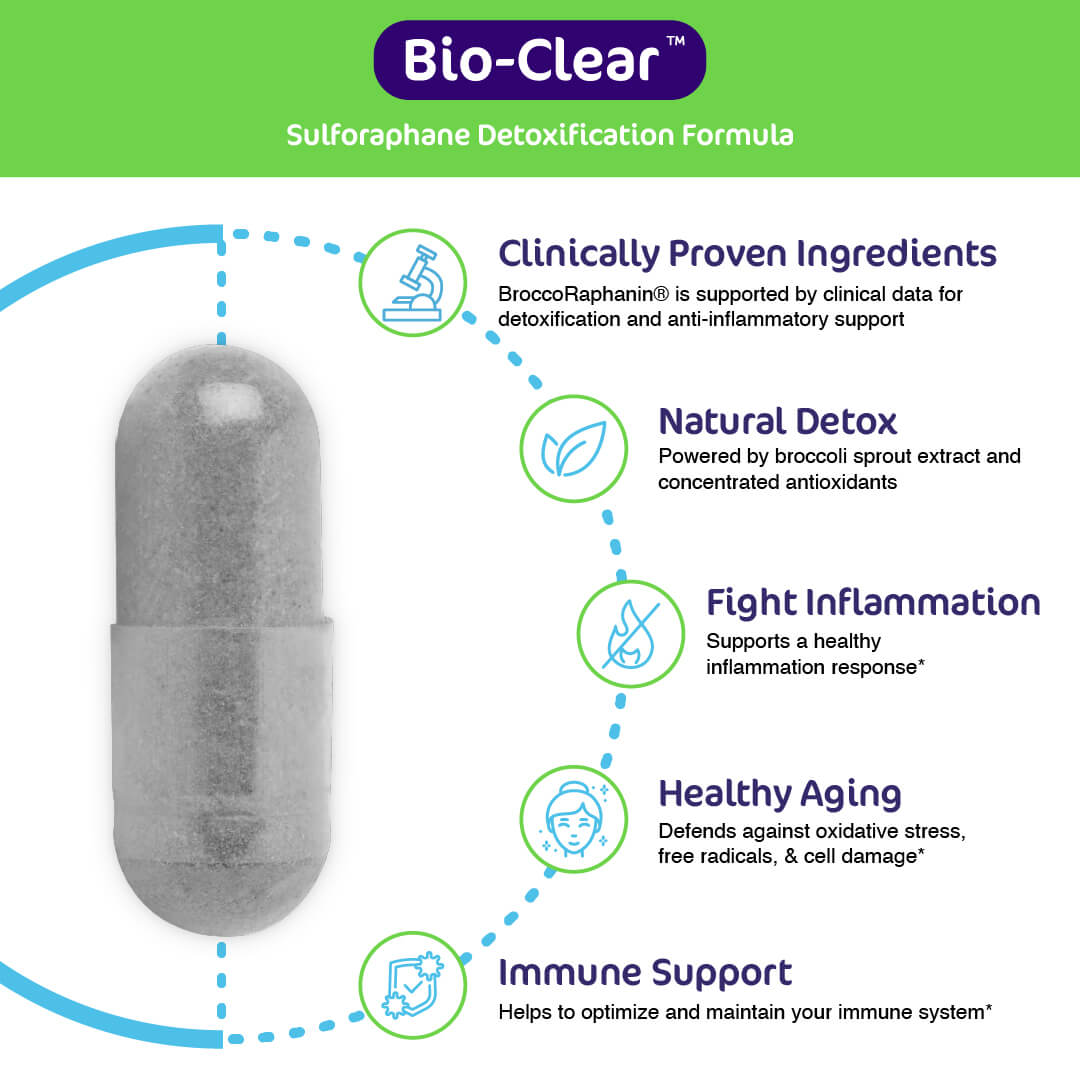 Bio-Clear™

Sulforaphane Detoxification Formula

Clinically Proven Ingredients
BroccoRaphanin® is supported by clinical data for detoxification and anti-inflammatory support

Natural Detox
Powered by broccoli sprout extract and concentrated antioxidants

Fight Inflammation
Supports a healthy inflammation response*

Healthy Aging
Defends against oxidative stress, free radicals, & cell damage*

Immune Support
Helps to optimize and maintain your immune system*